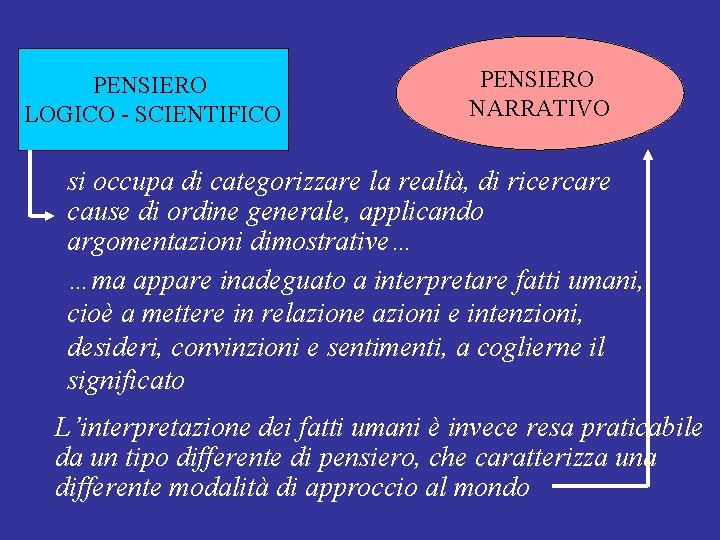 PENSIERO LOGICO - SCIENTIFICO

PENSIERO NARRATIVO

si occupa di categorizzare la realtà, di ricercare cause di ordine generale, applicando argomentazioni dimostrative…

…ma appare inadeguato a interpretare fatti umani, cioè a mettere in relazione azioni e intenzioni, desideri, convinzioni e sentimenti, a coglierne il significato

L'interpretazione dei fatti umani è invece resa praticabile da un tipo differente di pensiero, che caratterizza una differente modalità di approccio al mondo